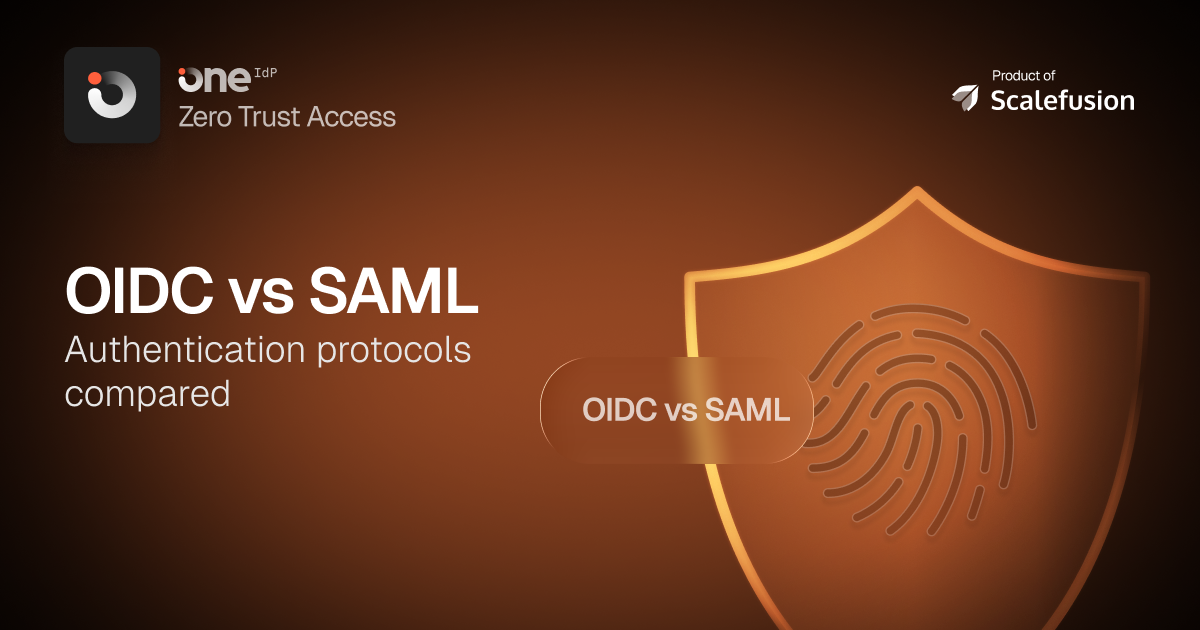 one IdP
Zero Trust Access

Product of
Scalefusion

OIDC vs SAML
Authentication protocols compared

OIDC vs SAML